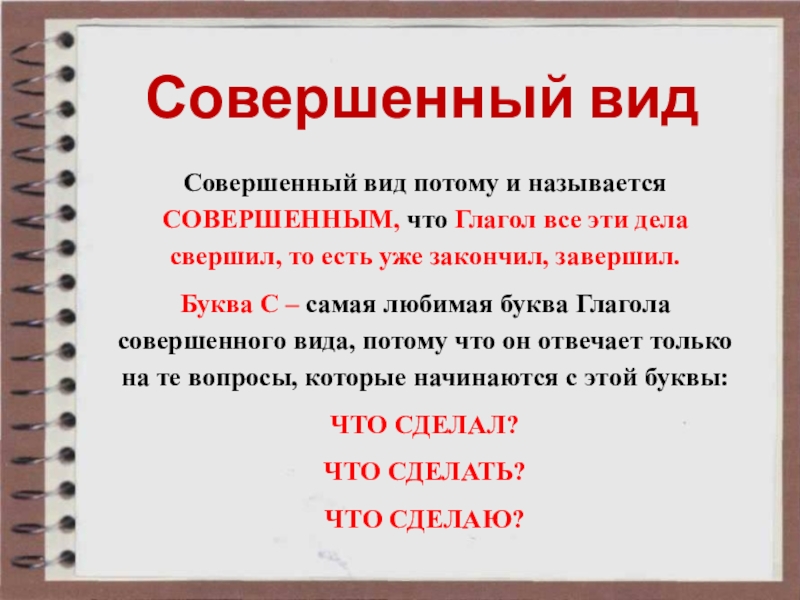 Совершенный вид

Совершенный вид потому и называется СОВЕРШЕННЫМ, что Глагол все эти дела свершил, то есть уже закончил, завершил.

Буква С – самая любимая буква Глагола совершенного вида, потому что он отвечает только на те вопросы, которые начинаются с этой буквы:

ЧТО СДЕЛАЛ?

ЧТО СДЕЛАТЬ?

ЧТО СДЕЛАЮ?